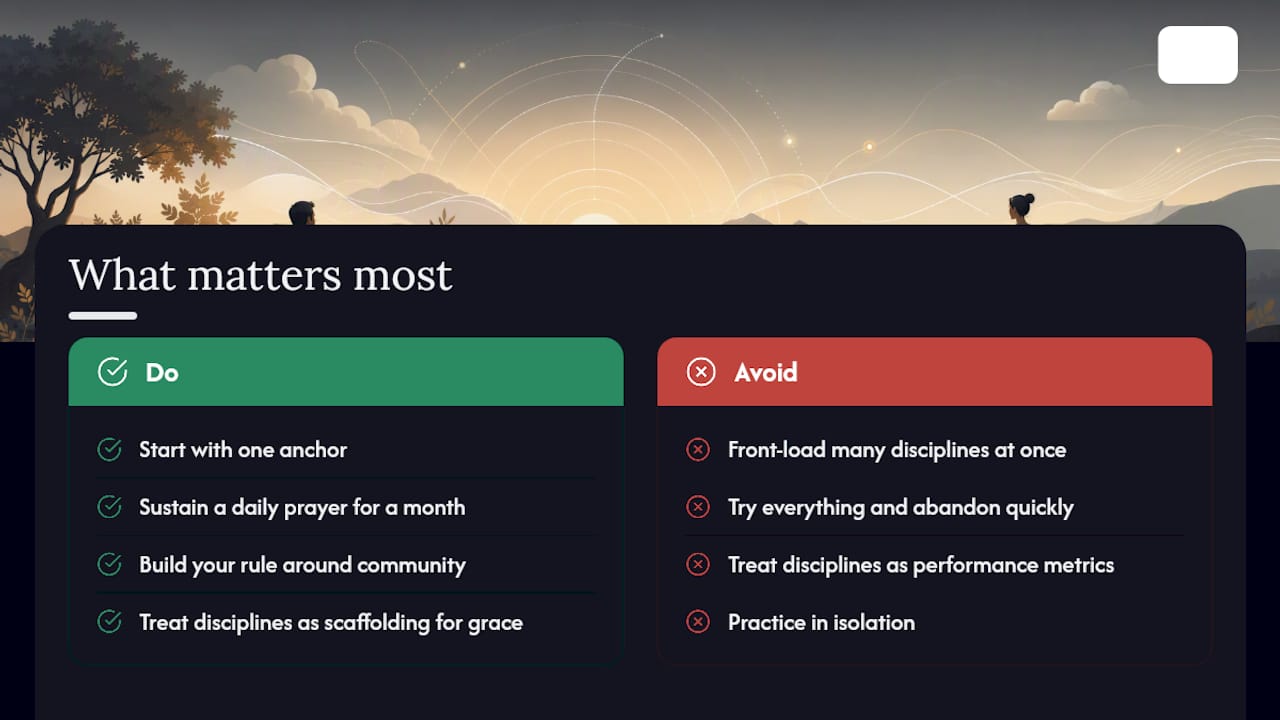 What matters most

Do

Start with one anchor

Sustain a daily prayer for a month

Build your rule around community

Treat disciplines as scaffolding for grace

Avoid

Front-load many disciplines at once

Try everything and abandon quickly

Treat disciplines as performance metrics

Practice in isolation